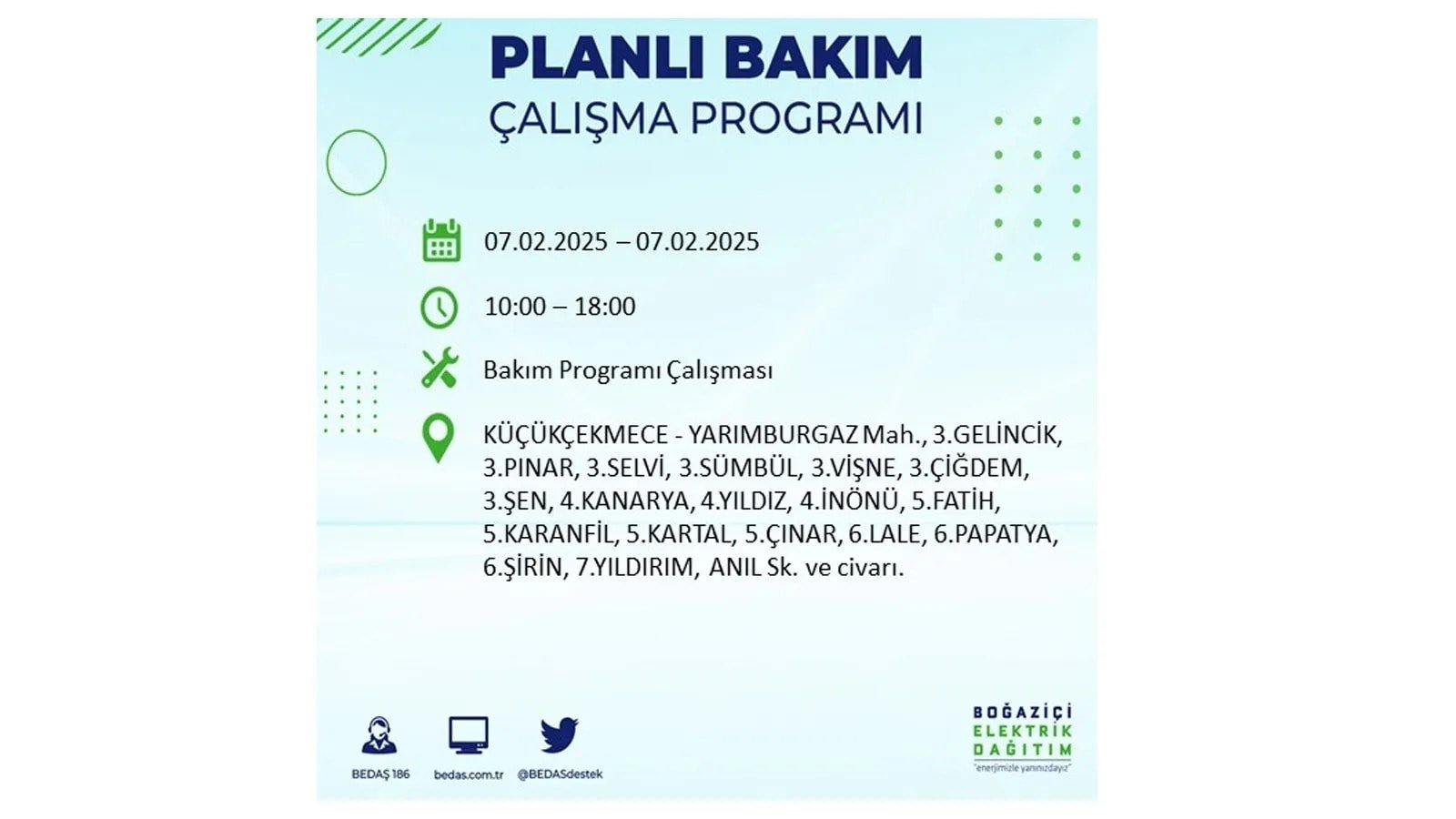 PLANLI BAKIM
ÇALIŞMA PROGRAMI

07.02.2025 – 07.02.2025

10:00 – 18:00

Bakım Programı Çalışması

KÜÇÜKÇEKMECE - YARIMBURGAZ Mah., 3.GELİNCİK, 3.PINAR, 3.SELVİ, 3.SÜMBÜL, 3.VİŞNE, 3.ÇİĞDEM, 3.ŞEN, 4.KANARYA, 4.YILDIZ, 4.İNÖNÜ, 5.FATİH, 5.KARANFİL, 5.KARTAL, 5.ÇINAR, 6.LALE, 6.PAPATYA, 6.ŞİRİN, 7.YILDIRIM, ANIL Sk. ve civarı.

BEDAŞ 186
bedas.com.tr
@BEDASdestek

BOĞAZİÇİ
ELEKTRİK
DAĞITIM
"enerjimizle yanınızdayız"